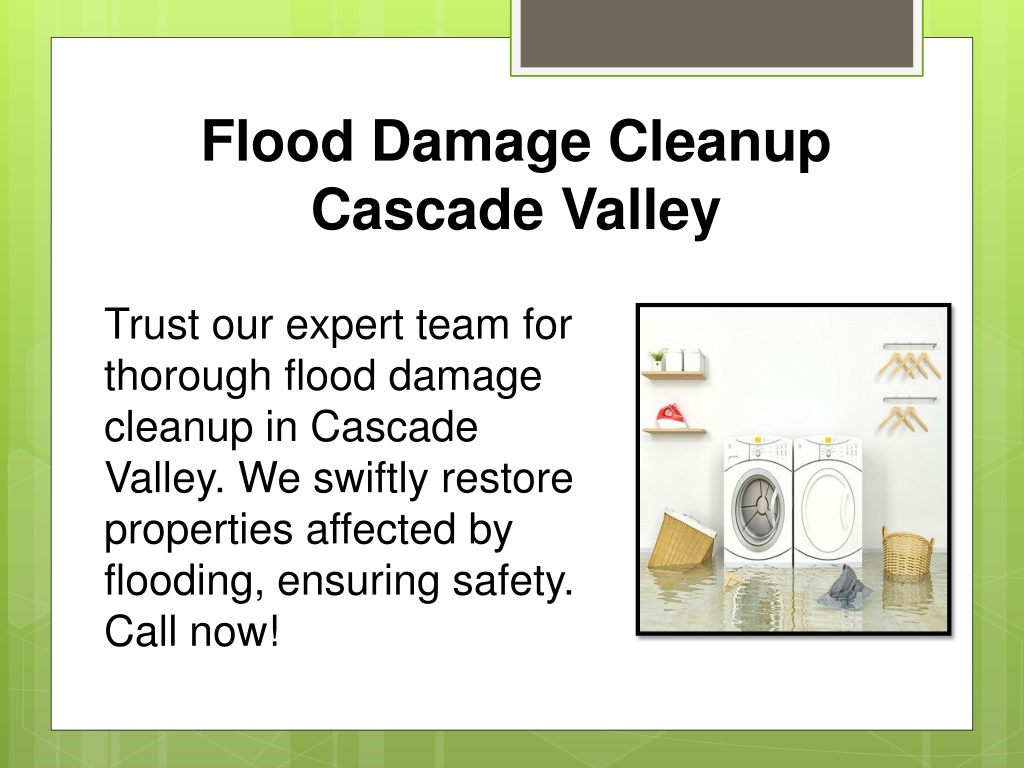 Flood Damage Cleanup Cascade Valley

Trust our expert team for thorough flood damage cleanup in Cascade Valley. We swiftly restore properties affected by flooding, ensuring safety. Call now!